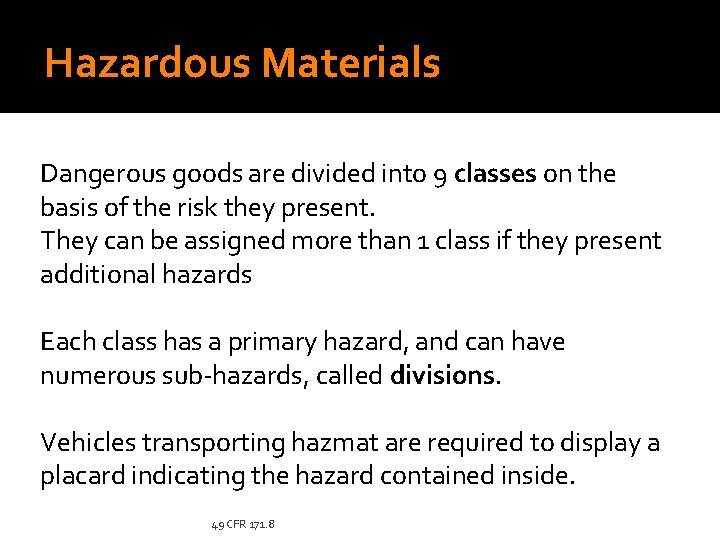 Hazardous Materials

Dangerous goods are divided into 9 classes on the basis of the risk they present.
They can be assigned more than 1 class if they present additional hazards

Each class has a primary hazard, and can have numerous sub-hazards, called divisions.

Vehicles transporting hazmat are required to display a placard indicating the hazard contained inside.

49 CFR 171.8